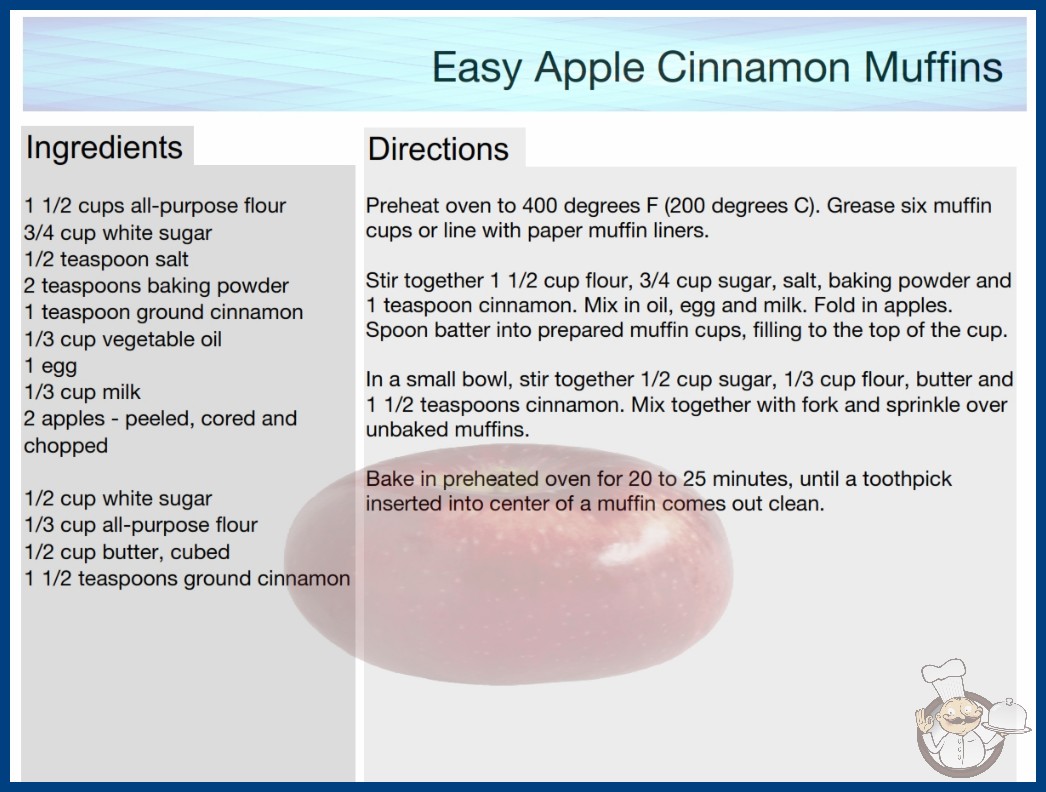 Easy Apple Cinnamon Muffins

Ingredients

1 1/2 cups all-purpose flour
3/4 cup white sugar
1/2 teaspoon salt
2 teaspoons baking powder
1 teaspoon ground cinnamon
1/3 cup vegetable oil
1 egg
1/3 cup milk
2 apples - peeled, cored and chopped

1/2 cup white sugar
1/3 cup all-purpose flour
1/2 cup butter, cubed
1 1/2 teaspoons ground cinnamon

Directions

Preheat oven to 400 degrees F (200 degrees C). Grease six muffin cups or line with paper muffin liners.

Stir together 1 1/2 cup flour, 3/4 cup sugar, salt, baking powder and 1 teaspoon cinnamon. Mix in oil, egg and milk. Fold in apples. Spoon batter into prepared muffin cups, filling to the top of the cup.

In a small bowl, stir together 1/2 cup sugar, 1/3 cup flour, butter and 1 1/2 teaspoons cinnamon. Mix together with fork and sprinkle over unbaked muffins.

Bake in preheated oven for 20 to 25 minutes, until a toothpick inserted into center of a muffin comes out clean.